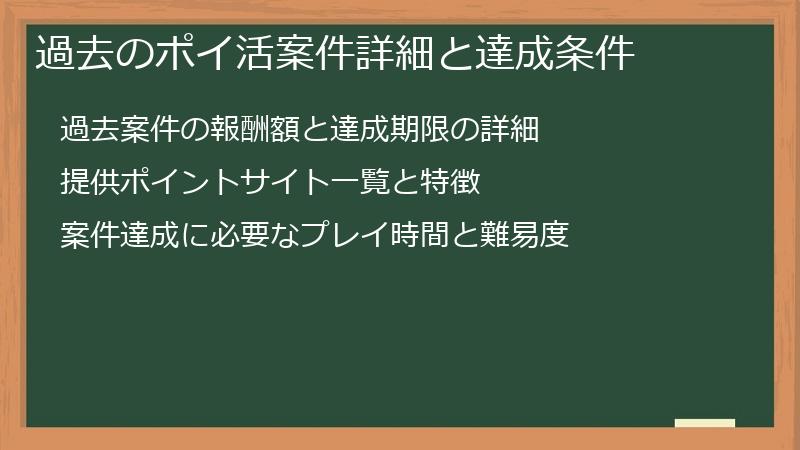 過去のポイ活案件詳細と達成条件

過去案件の報酬額と達成期限の詳細

提供ポイントサイト一覧と特徴

案件達成に必要なプレイ時間と難易度